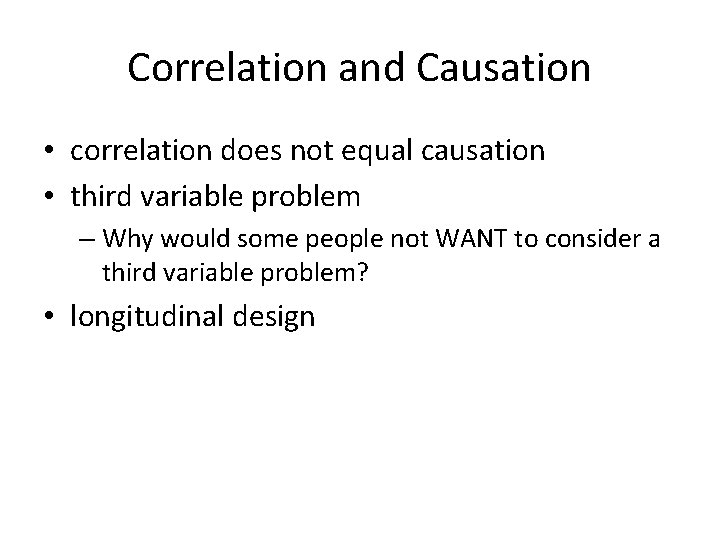 Correlation and Causation

• correlation does not equal causation
• third variable problem
– Why would some people not WANT to consider a third variable problem?
• longitudinal design